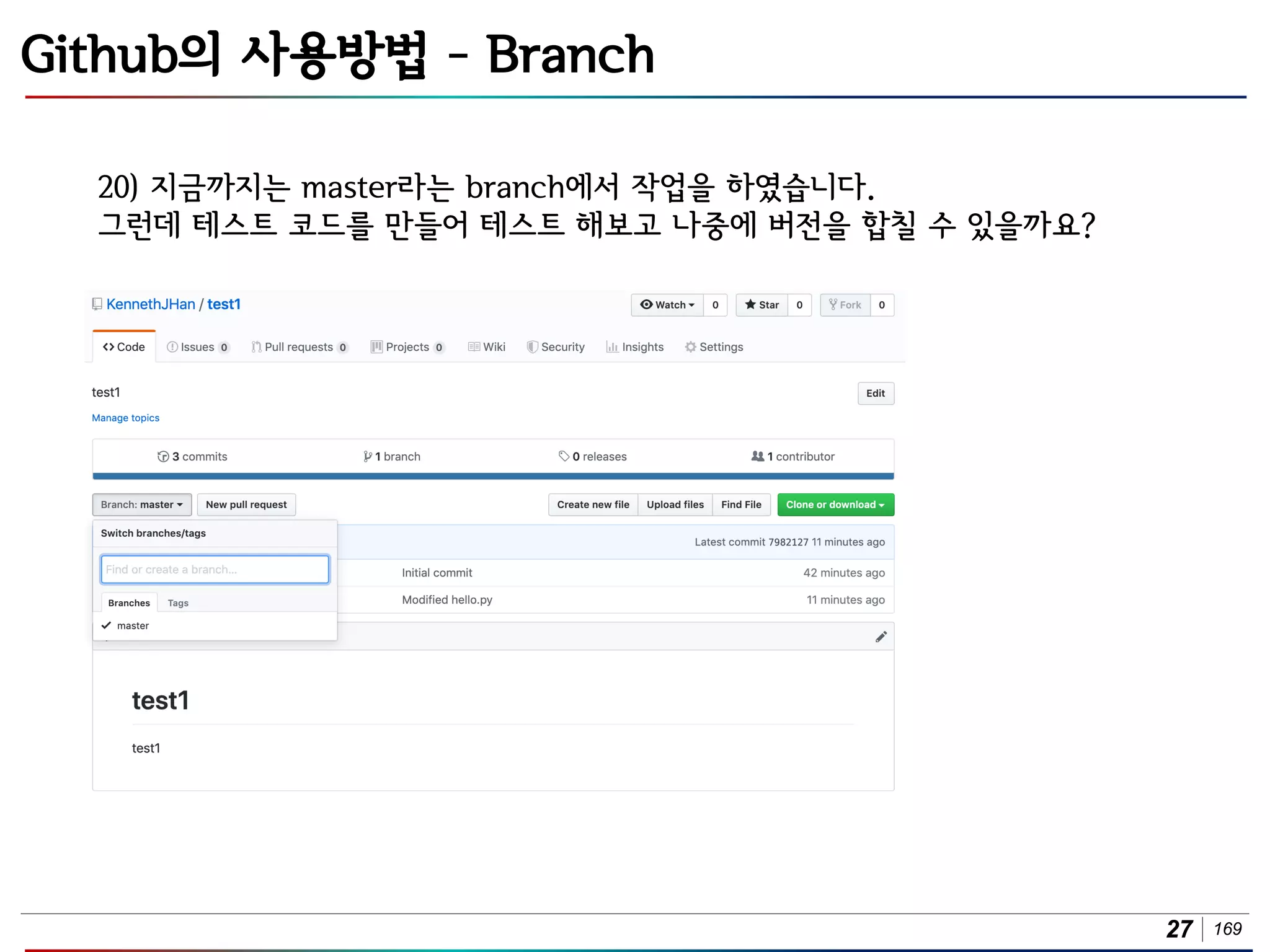 Github의 사용방법 - Branch

20) 지금까지는 master라는 branch에서 작업을 하였습니다.
그런데 테스트 코드를 만들어 테스트 해보고 나중에 버전을 합칠 수 있을까요?

KennethJHan / test1

Watch 0 Star 0 Fork 0

Code Issues 0 Pull requests 0 Projects 0 Wiki Security Insights Settings

test1

Edit

Manage topics

3 commits 1 branch 0 releases 1 contributor

Branch: master New pull request

Create new file Upload files Find File Clone or download

Switch branches/tags

Find or create a branch...

Branches Tags

master

Latest commit 7982127 11 minutes ago

Initial commit 42 minutes ago

Modified hello.py 11 minutes ago

test1

test1

27 | 169